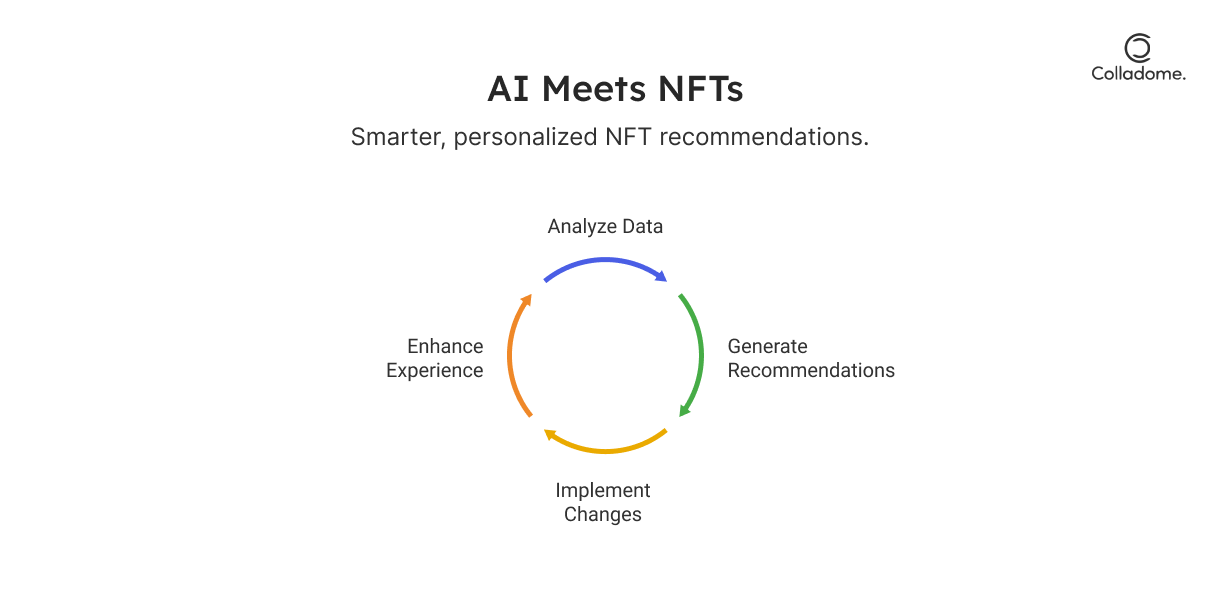 Colladome.

AI Meets NFTs

Smarter, personalized NFT recommendations.

Analyze Data

Generate Recommendations

Implement Changes

Enhance Experience